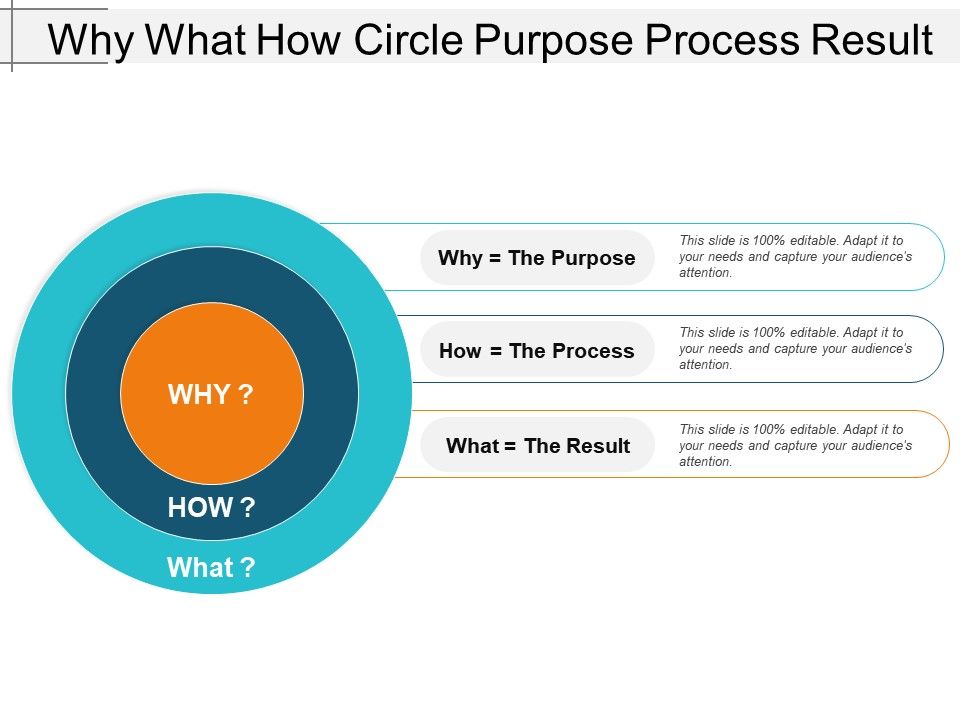 Why What How Circle Purpose Process Result

WHY ?

HOW ?

What ?

Why = The Purpose

This slide is 100% editable. Adapt it to your needs and capture your audience's attention.

How = The Process

This slide is 100% editable. Adapt it to your needs and capture your audience's attention.

What = The Result

This slide is 100% editable. Adapt it to your needs and capture your audience's attention.